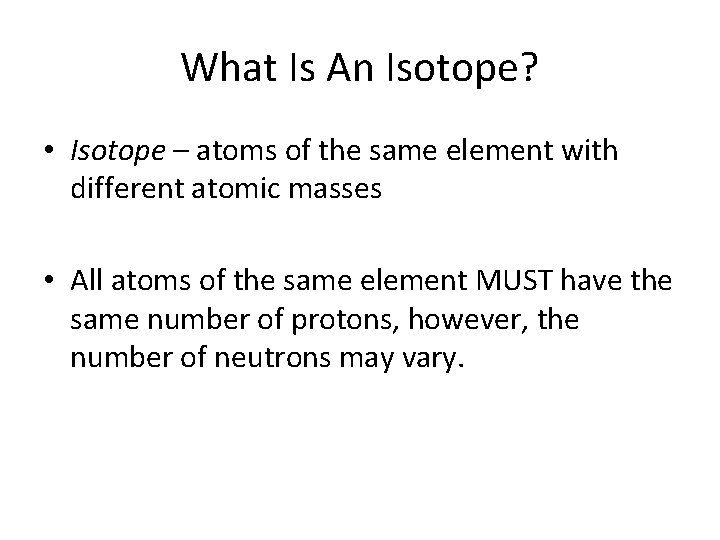 What Is An Isotope?

• Isotope – atoms of the same element with different atomic masses

• All atoms of the same element MUST have the same number of protons, however, the number of neutrons may vary.